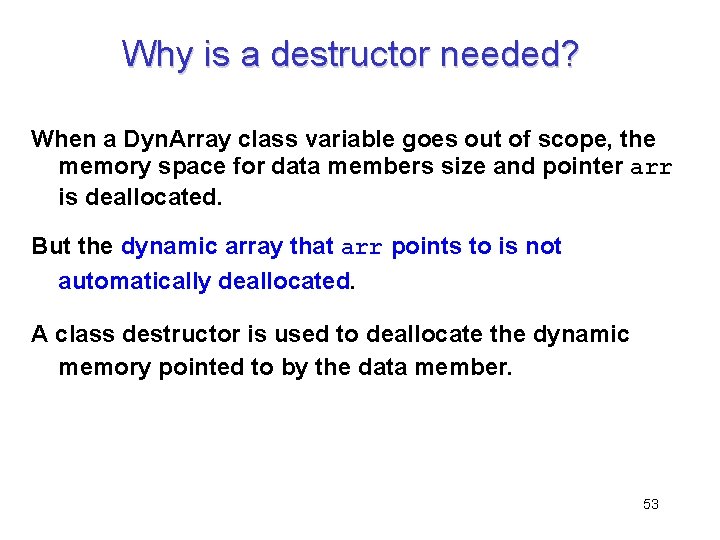 Why is a destructor needed?

When a DynArray class variable goes out of scope, the memory space for data members size and pointer arr is deallocated.

But the dynamic array that arr points to is not automatically deallocated.

A class destructor is used to deallocate the dynamic memory pointed to by the data member.

53